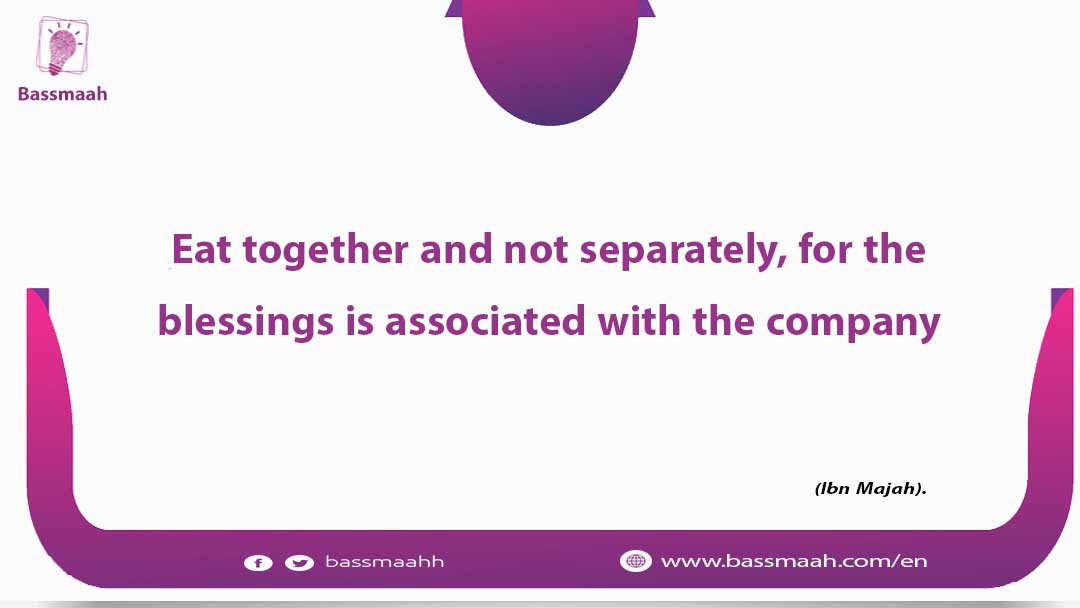 Bassmaah

Eat together and not separately, for the blessings is associated with the company

(Ibn Majah).

bassmaahh

www.bassmaah.com/en